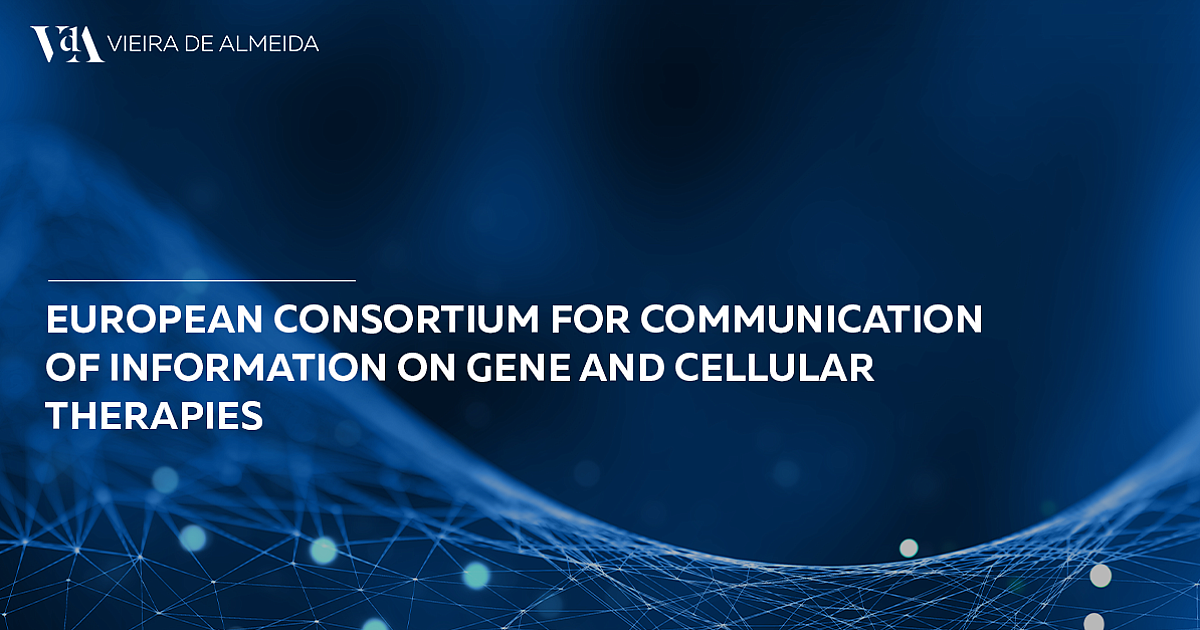 VdA VIEIRA DE ALMEIDA

EUROPEAN CONSORTIUM FOR COMMUNICATION OF INFORMATION ON GENE AND CELLULAR THERAPIES